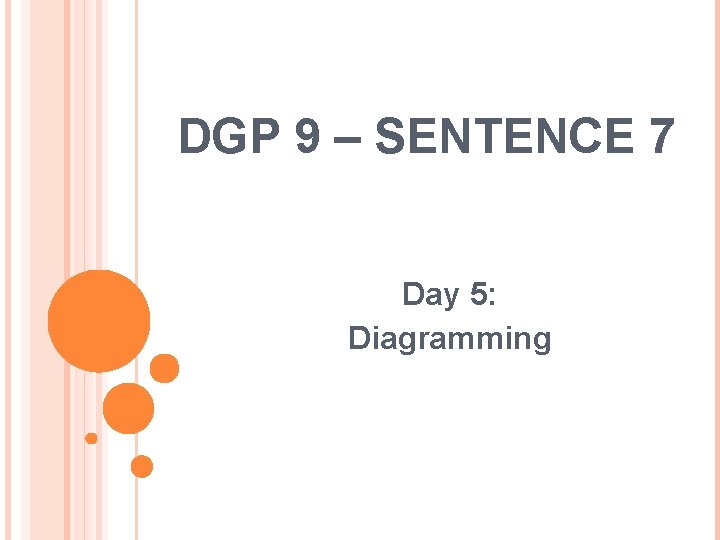 DGP 9 – SENTENCE 7

Day 5:
Diagramming